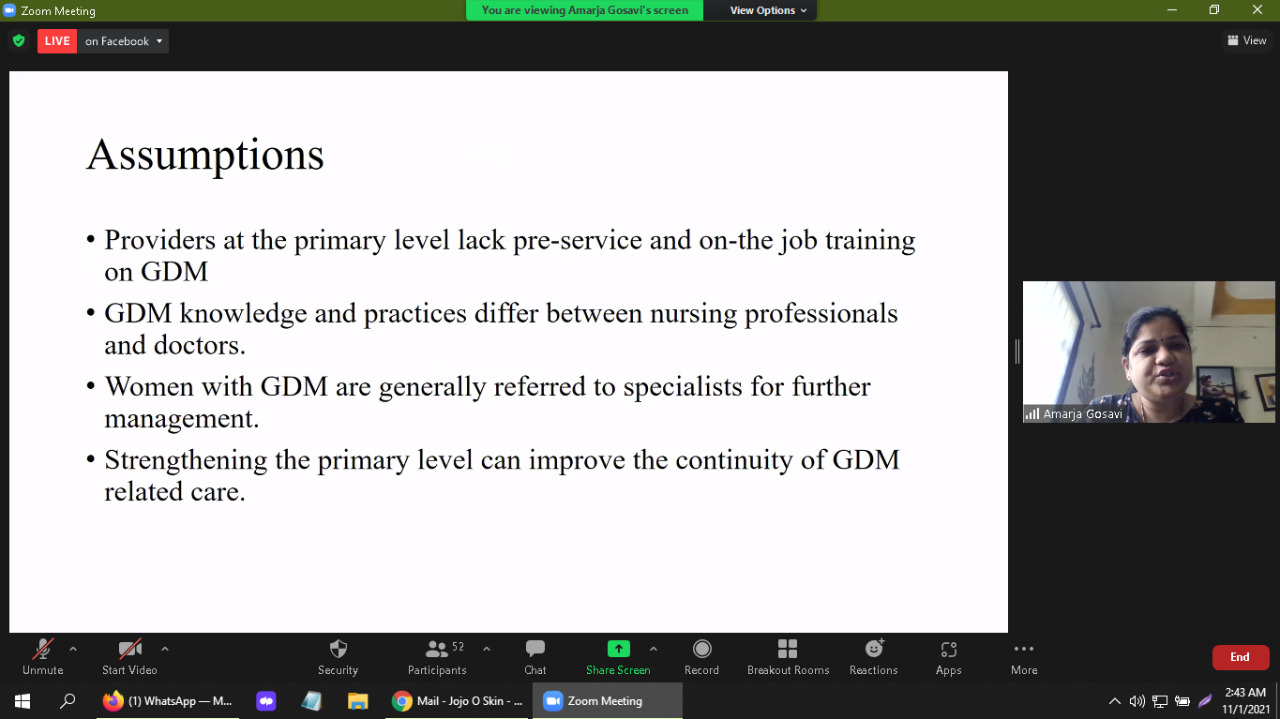 Zoom Meeting
You are viewing Amarja Gosavi's screen
View Options
LIVE
on Facebook
View

Assumptions

• Providers at the primary level lack pre-service and on-the job training on GDM
• GDM knowledge and practices differ between nursing professionals and doctors.
• Women with GDM are generally referred to specialists for further management.
• Strengthening the primary level can improve the continuity of GDM related care.

Amarja Gosavi

Unmute
Start Video
Security
52
Participants
Chat
Share Screen
Record
Breakout Rooms
Reactions
Apps
More
End

(1) WhatsApp — M...
Mail - Jojo O Skin - ...
Zoom Meeting
2:43 AM
11/1/2021